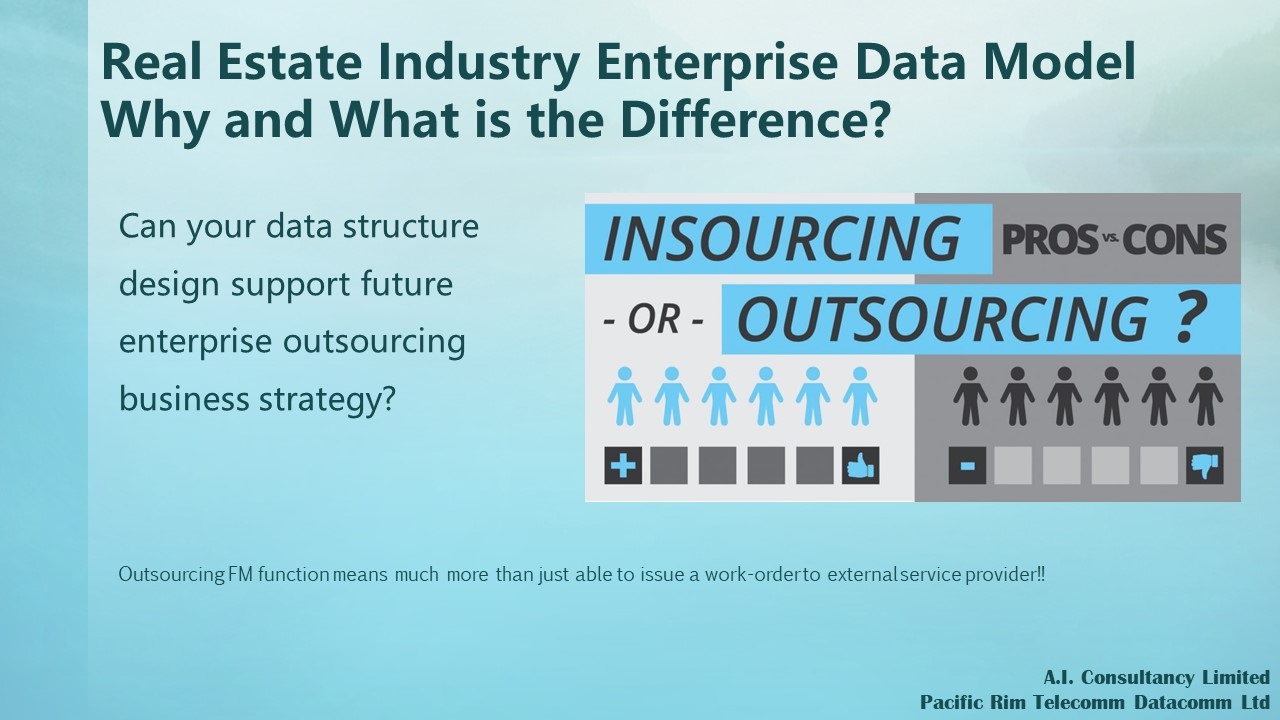 Real Estate Industry Enterprise Data Model
Why and What is the Difference?

Can your data structure design support future enterprise outsourcing business strategy?

INSOURCING PROS vs. CONS
- OR - OUTSOURCING ?

+
-

Outsourcing FM function means much more than just able to issue a work-order to external service provider!!

A.I. Consultancy Limited
Pacific Rim Telecomm Datacomm Ltd